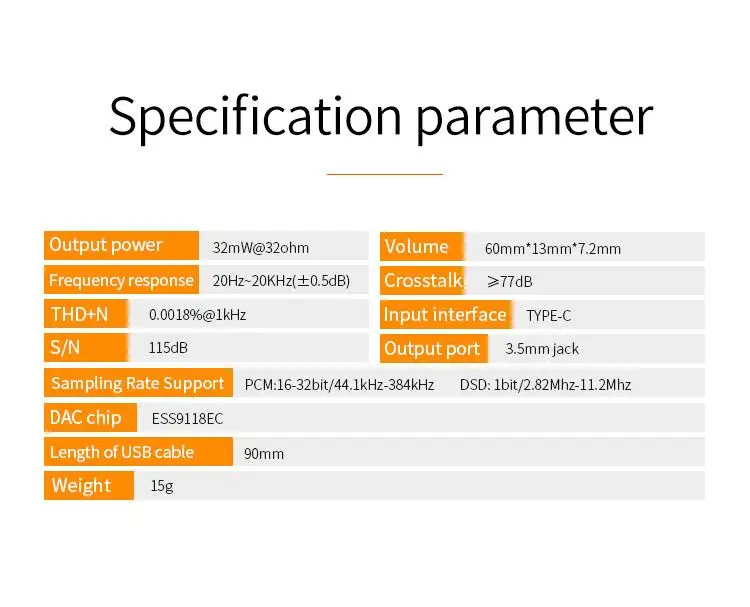 Specification parameter

Output power 32mW@32ohm

Frequency response 20Hz~20KHz(±0.5dB)

THD+N 0.0018%@1kHz

S/N 115dB

Volume 60mm*13mm*7.2mm

Crosstalk ≥77dB

Input interface TYPE-C

Output port 3.5mm jack

Sampling Rate Support PCM:16-32bit/44.1kHz-384kHz DSD: 1bit/2.82Mhz-11.2Mhz

DAC chip ESS9118EC

Length of USB cable 90mm

Weight 15g